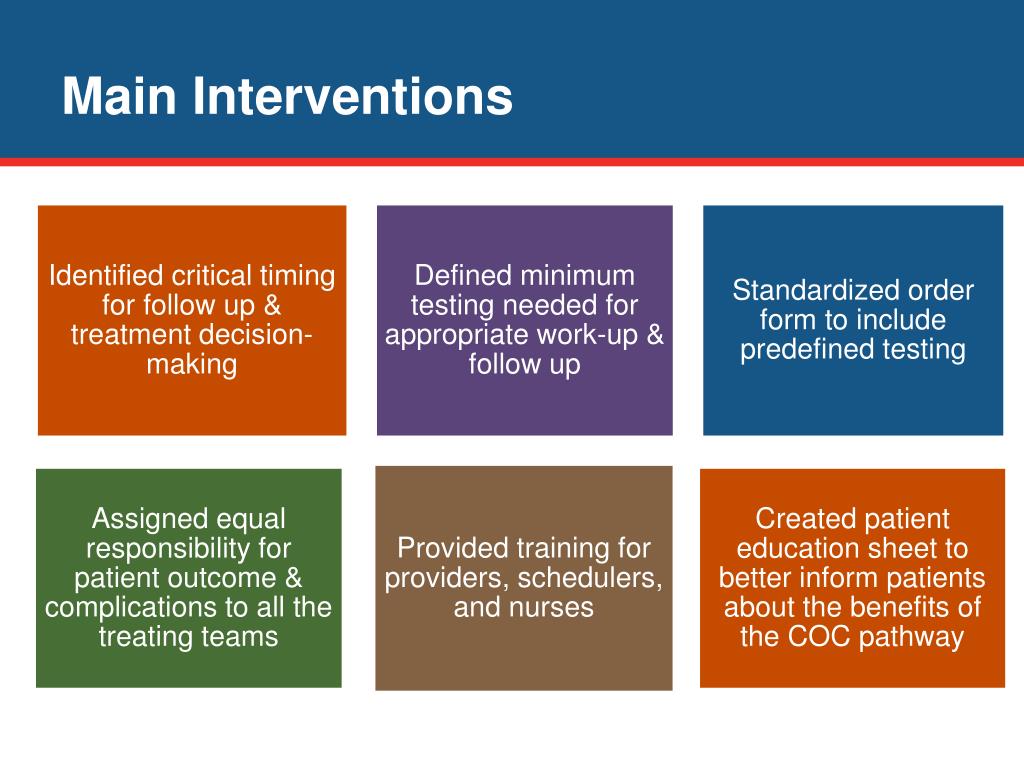 Main Interventions

Identified critical timing for follow up & treatment decision-making

Defined minimum testing needed for appropriate work-up & follow up

Standardized order form to include predefined testing

Assigned equal responsibility for patient outcome & complications to all the treating teams

Provided training for providers, schedulers, and nurses

Created patient education sheet to better inform patients about the benefits of the COC pathway